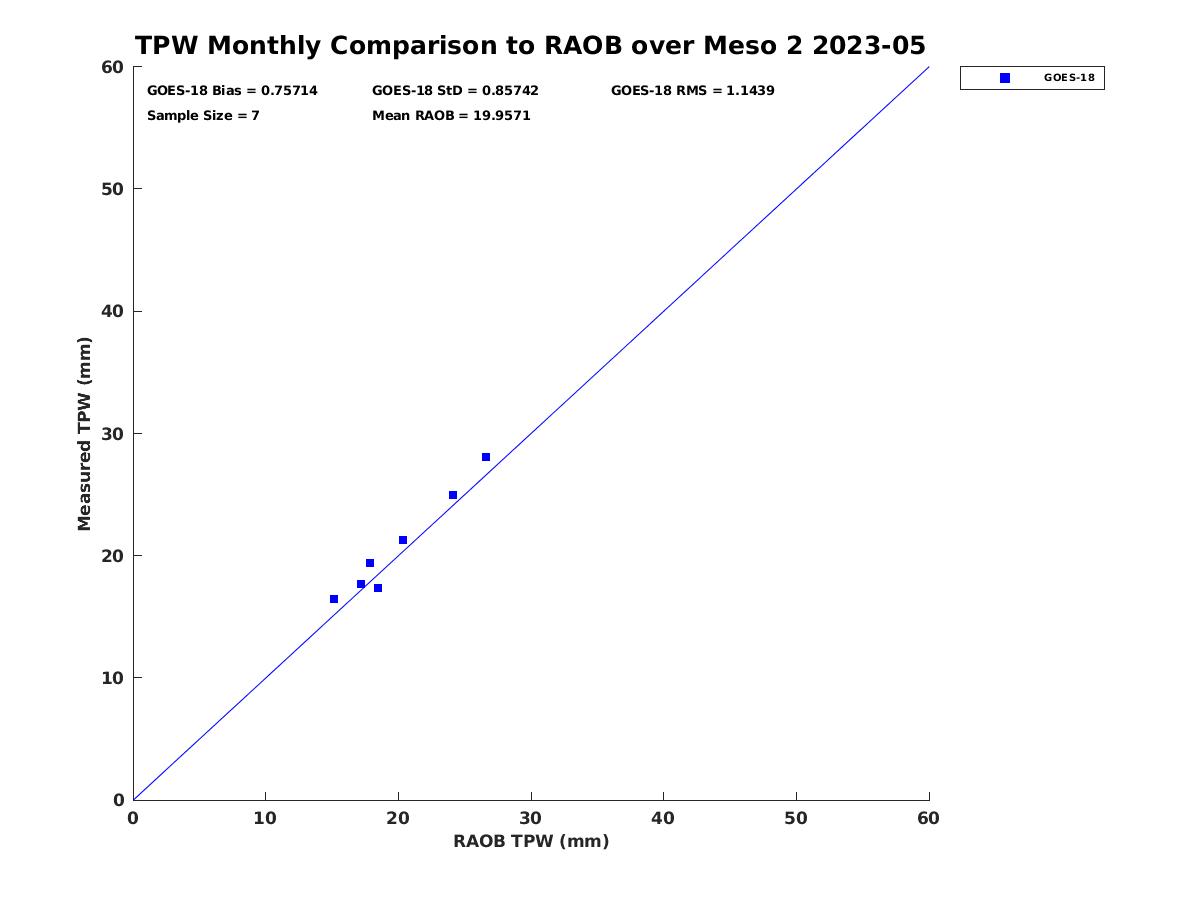 TPW Monthly Comparison to RAOB over Meso 2 2023-05

GOES-18 Bias = 0.75714
GOES-18 StD = 0.85742
GOES-18 RMS = 1.1439
Sample Size = 7
Mean RAOB = 19.9571

GOES-18

Measured TPW (mm)

60
50
40
30
20
10
0

0
10
20
30
40
50
60

RAOB TPW (mm)